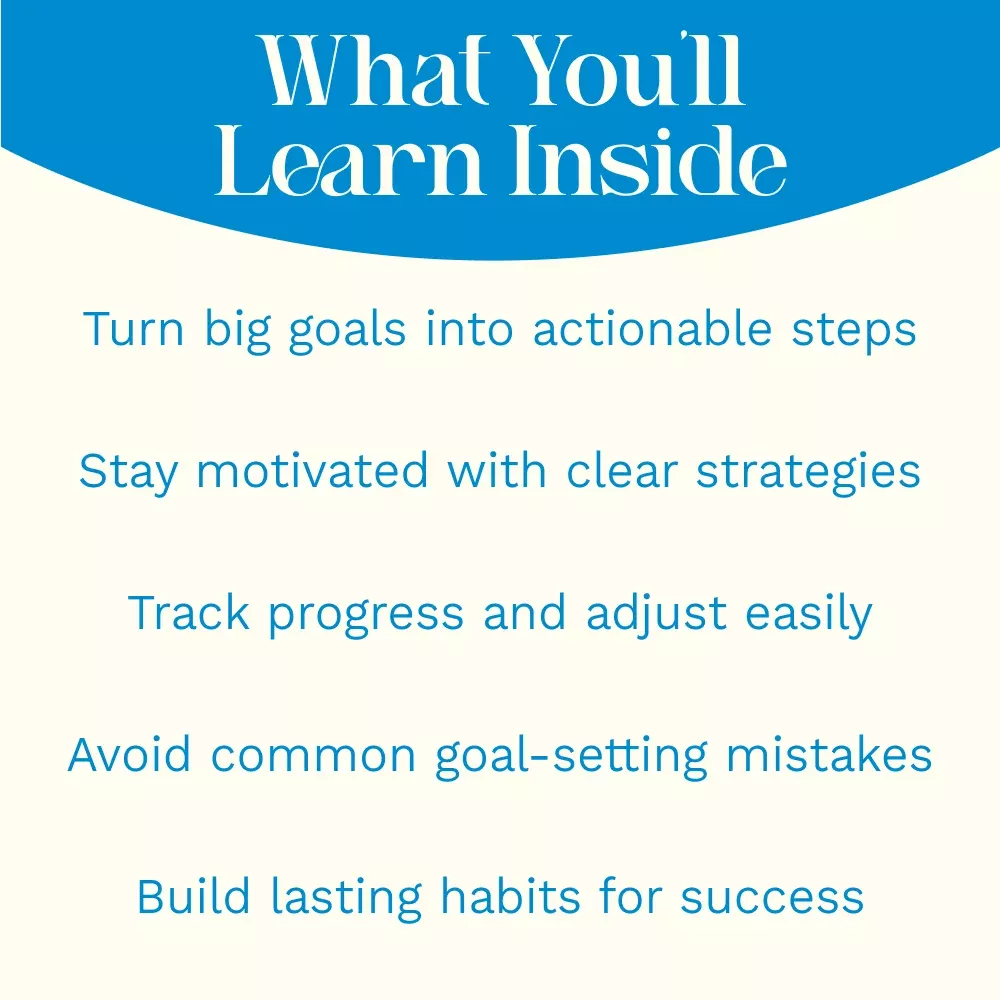 What You'll Learn Inside

Turn big goals into actionable steps

Stay motivated with clear strategies

Track progress and adjust easily

Avoid common goal-setting mistakes

Build lasting habits for success